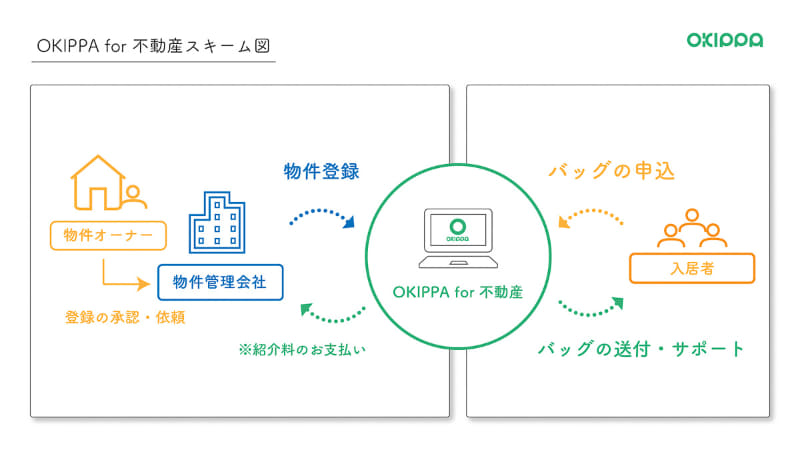 OKIPPA for 不動産スキーム図

OKIPPA

物件オーナー

物件管理会社

登録の承認・依頼

物件登録

※紹介料のお支払い

OKIPPA

OKIPPA for 不動産

バッグの申込

入居者

バッグの送付・サポート